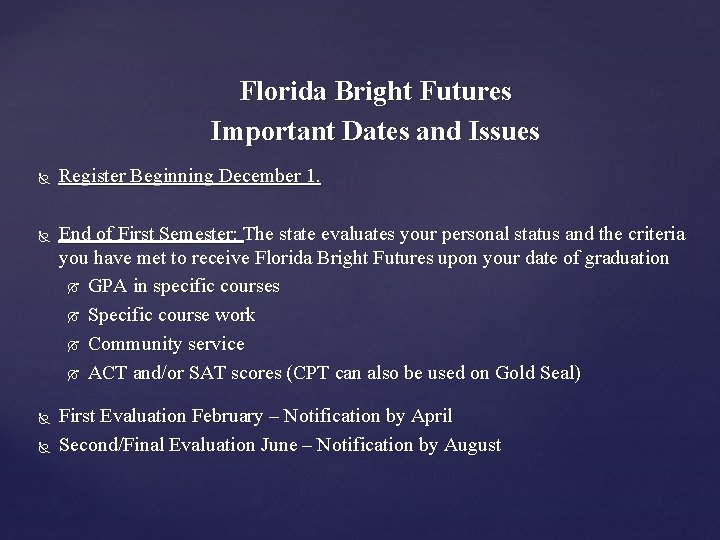 Florida Bright Futures
Important Dates and Issues

Register Beginning December 1.

End of First Semester: The state evaluates your personal status and the criteria you have met to receive Florida Bright Futures upon your date of graduation

GPA in specific courses

Specific course work

Community service

ACT and/or SAT scores (CPT can also be used on Gold Seal)

First Evaluation February – Notification by April

Second/Final Evaluation June – Notification by August